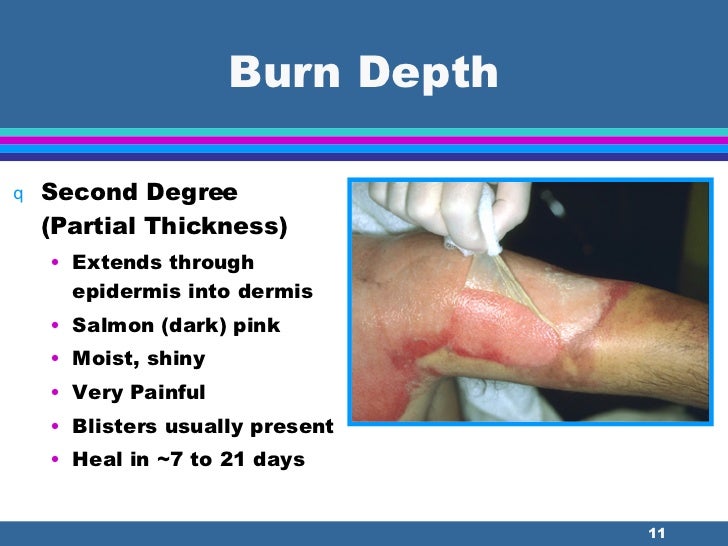 Burn Depth

q Second Degree (Partial Thickness)

• Extends through epidermis into dermis
• Salmon (dark) pink
• Moist, shiny
• Very Painful
• Blisters usually present
• Heal in ~7 to 21 days

11